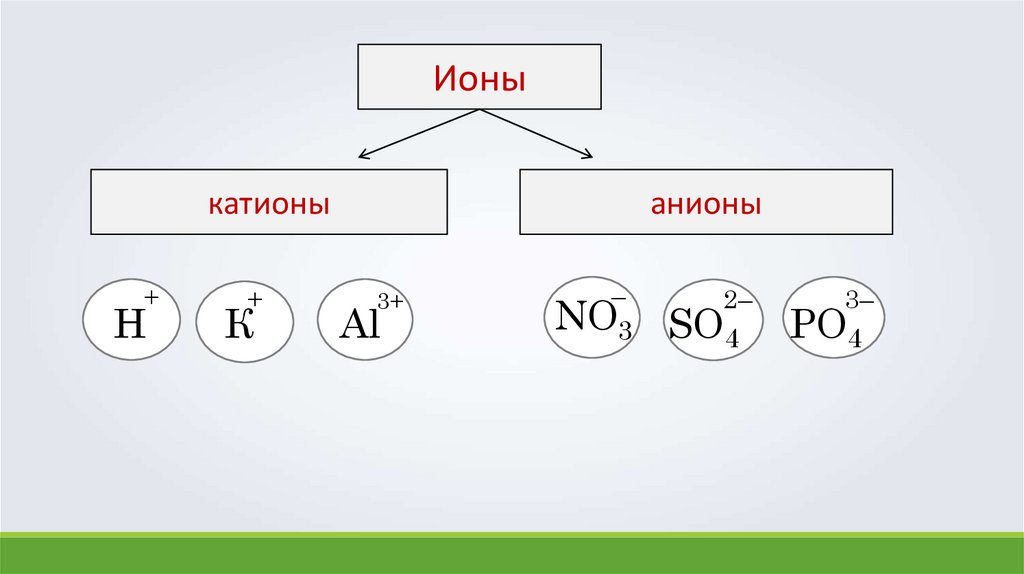 Ионы

катионы

анионы

$H^+$ $K^+$ $Al^{3+}$

$NO_3^-$ $SO_4^{2-}$ $PO_4^{3-}$